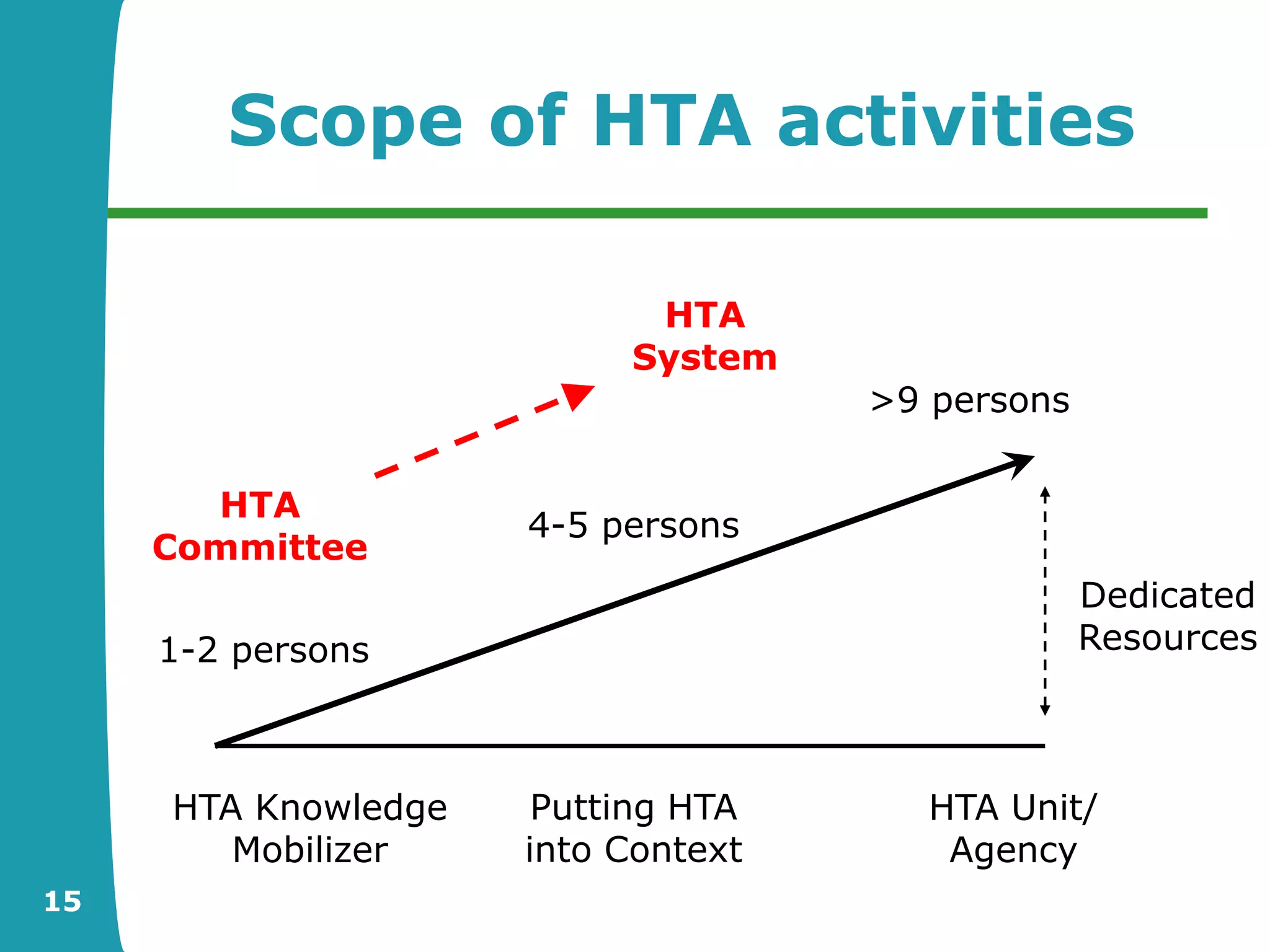 Scope of HTA activities

HTA System

>9 persons

HTA Committee

4-5 persons

Dedicated Resources

1-2 persons

HTA Knowledge Mobilizer

Putting HTA into Context

HTA Unit/ Agency

15